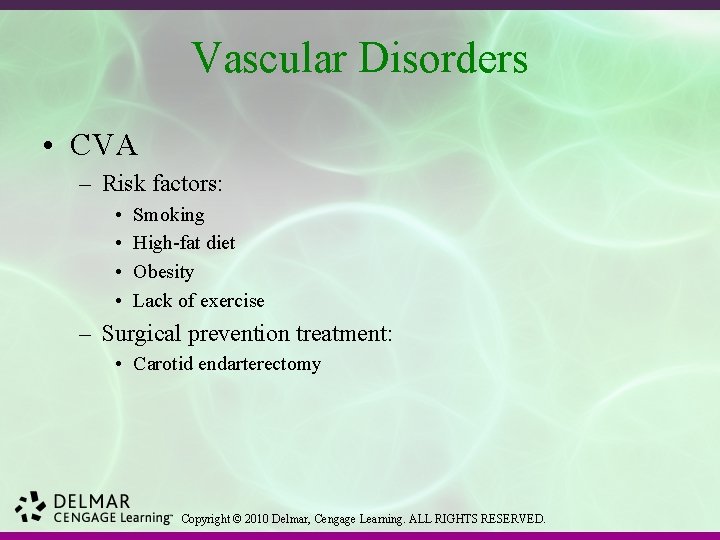 Vascular Disorders

• CVA
– Risk factors:
• Smoking
• High-fat diet
• Obesity
• Lack of exercise
– Surgical prevention treatment:
• Carotid endarterectomy

DELMAR
CENGAGE Learning™ Copyright © 2010 Delmar, Cengage Learning. ALL RIGHTS RESERVED.